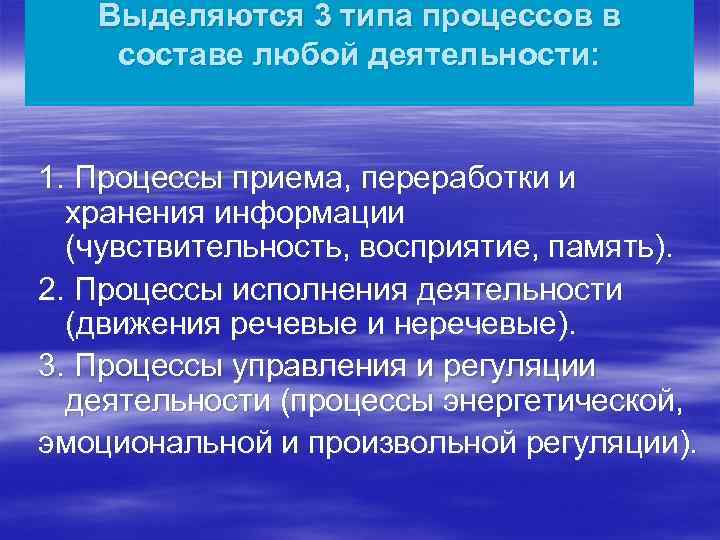 Выделяются 3 типа процессов в составе любой деятельности:

1. Процессы приема, переработки и хранения информации (чувствительность, восприятие, память).

2. Процессы исполнения деятельности (движения речевые и неречевые).

3. Процессы управления и регуляции деятельности (процессы энергетической, эмоциональной и произвольной регуляции).